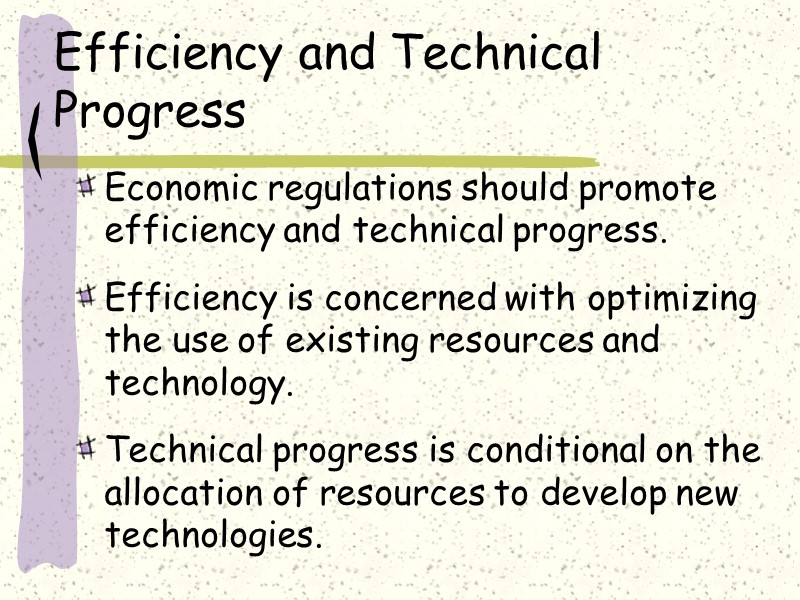 Efficiency and Technical Progress

Economic regulations should promote efficiency and technical progress.

Efficiency is concerned with optimizing the use of existing resources and technology.

Technical progress is conditional on the allocation of resources to develop new technologies.